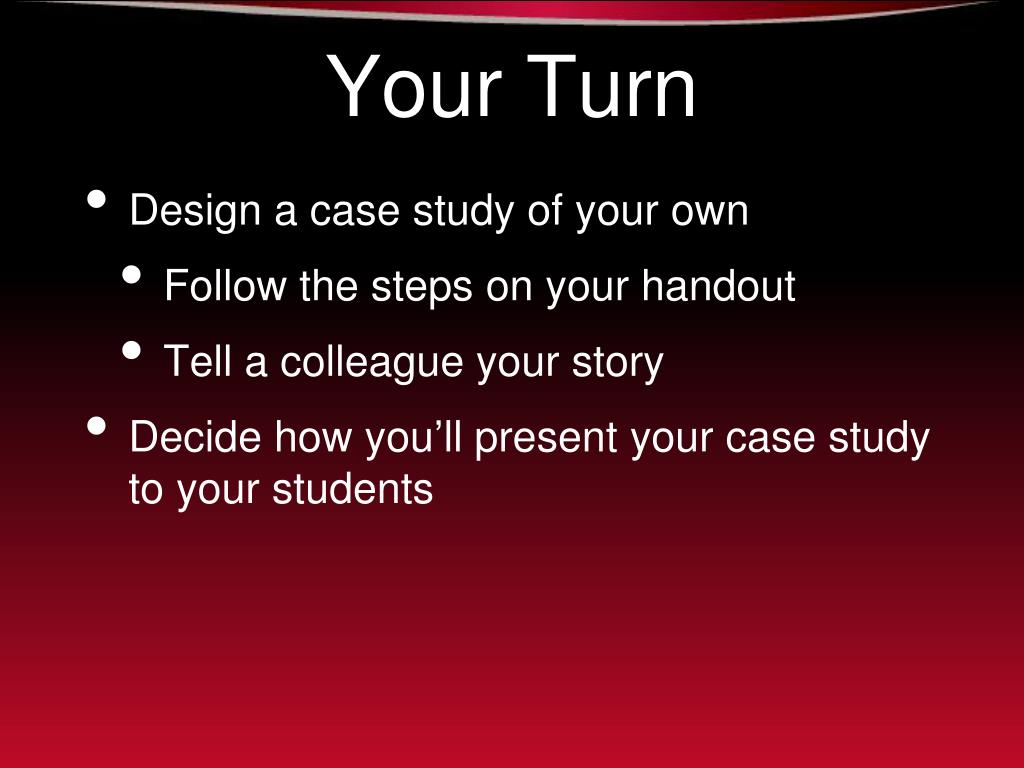 Your Turn

• Design a case study of your own
  • Follow the steps on your handout
  • Tell a colleague your story
• Decide how you’ll present your case study to your students